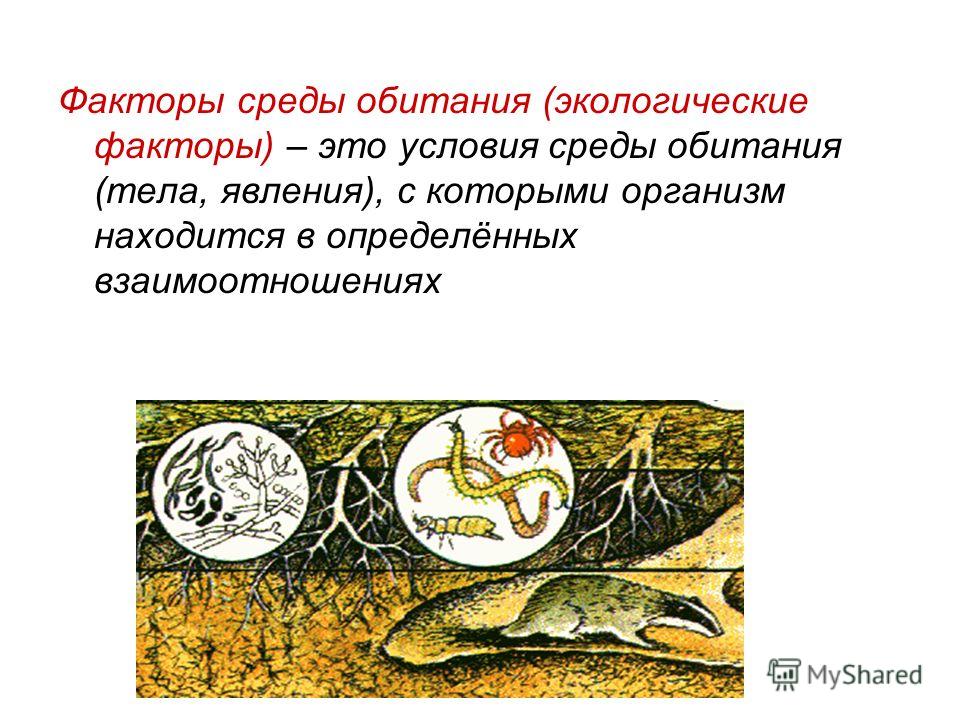 Факторы среды обитания (экологические факторы) – это условия среды обитания (тела, явления), с которыми организм находится в определённых взаимоотношениях

MyShared